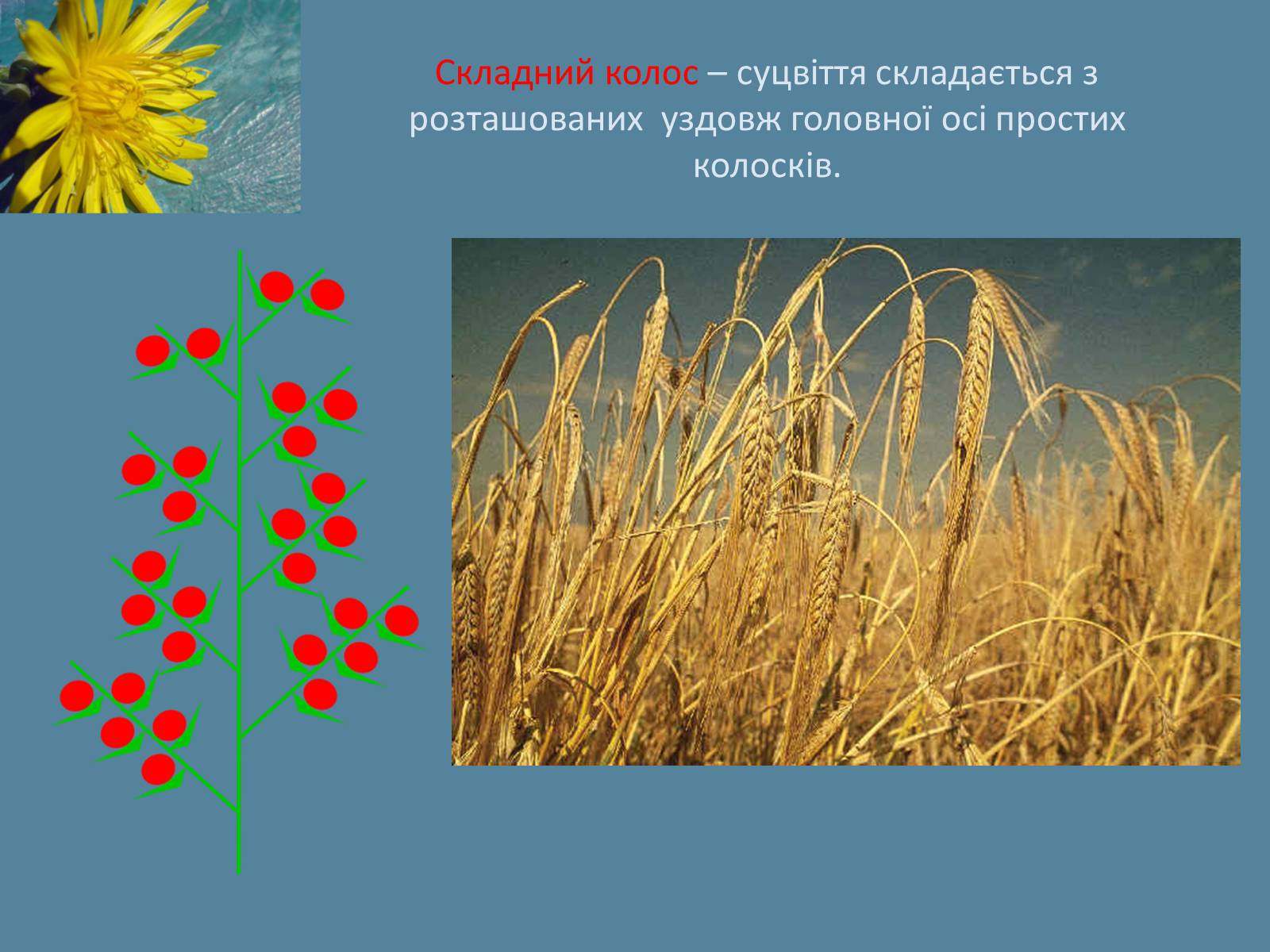 Складний колос – суцвіття складається з розташованих уздовж головної осі простих колосків.